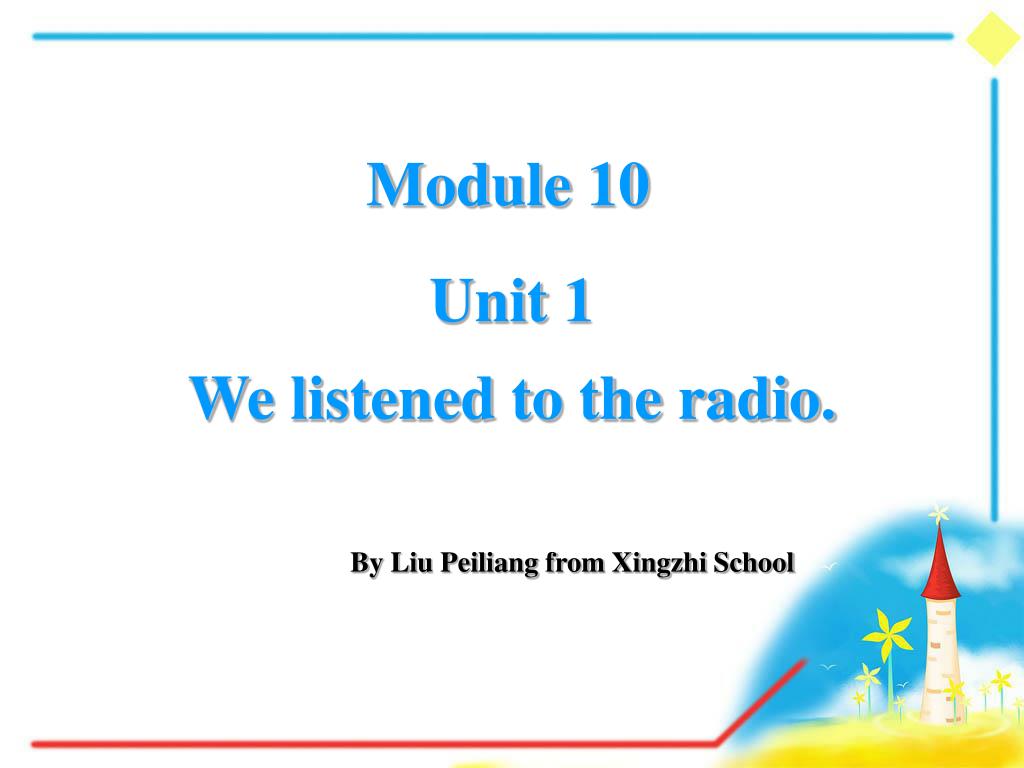 Module 10

Unit 1

We listened to the radio.

By Liu Peiliang from Xingzhi School